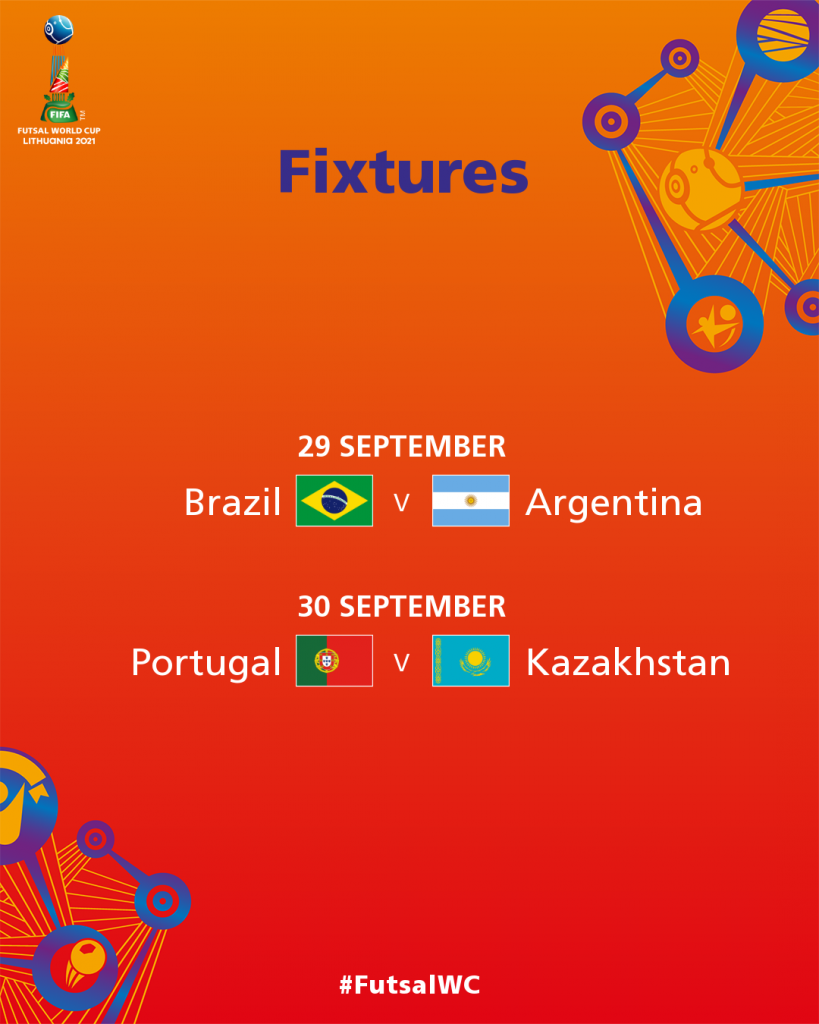 FIFA
FUTSAL WORLD CUP
LITHUANIA 2021

Fixtures

29 SEPTEMBER
Brazil v Argentina

30 SEPTEMBER
Portugal v Kazakhstan

#FutsalWC